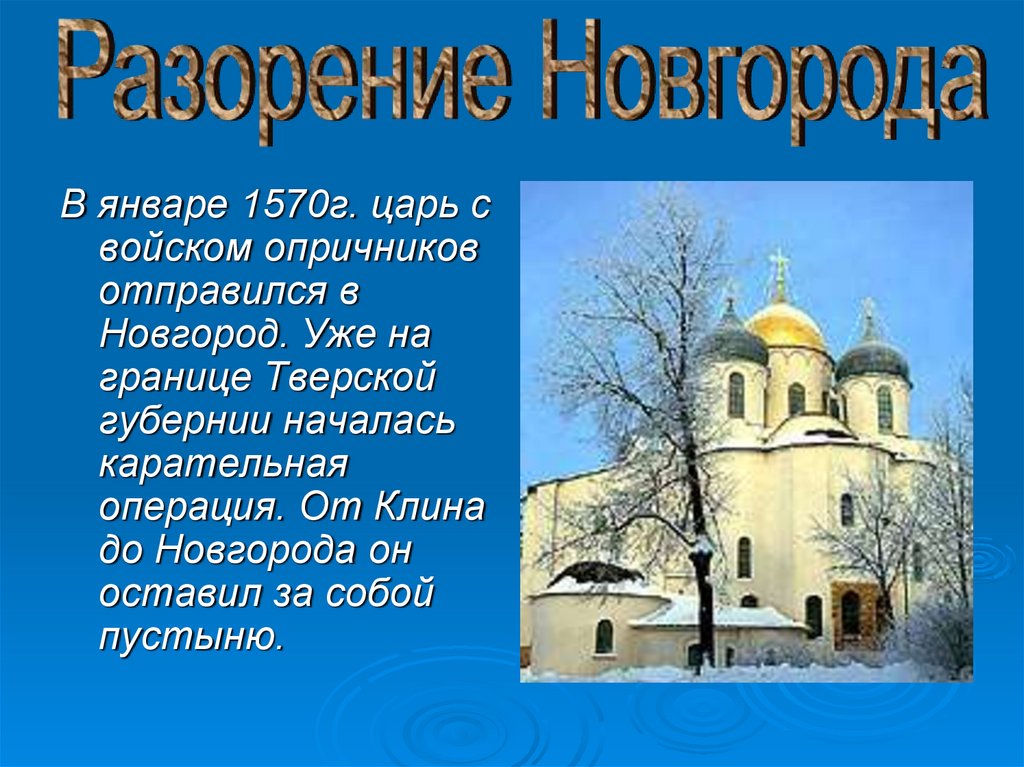 Разорение Новгорода

В январе 1570г. царь с войском опричников отправился в Новгород. Уже на границе Тверской губернии началась карательная операция. От Клина до Новгорода он оставил за собой пустыню.